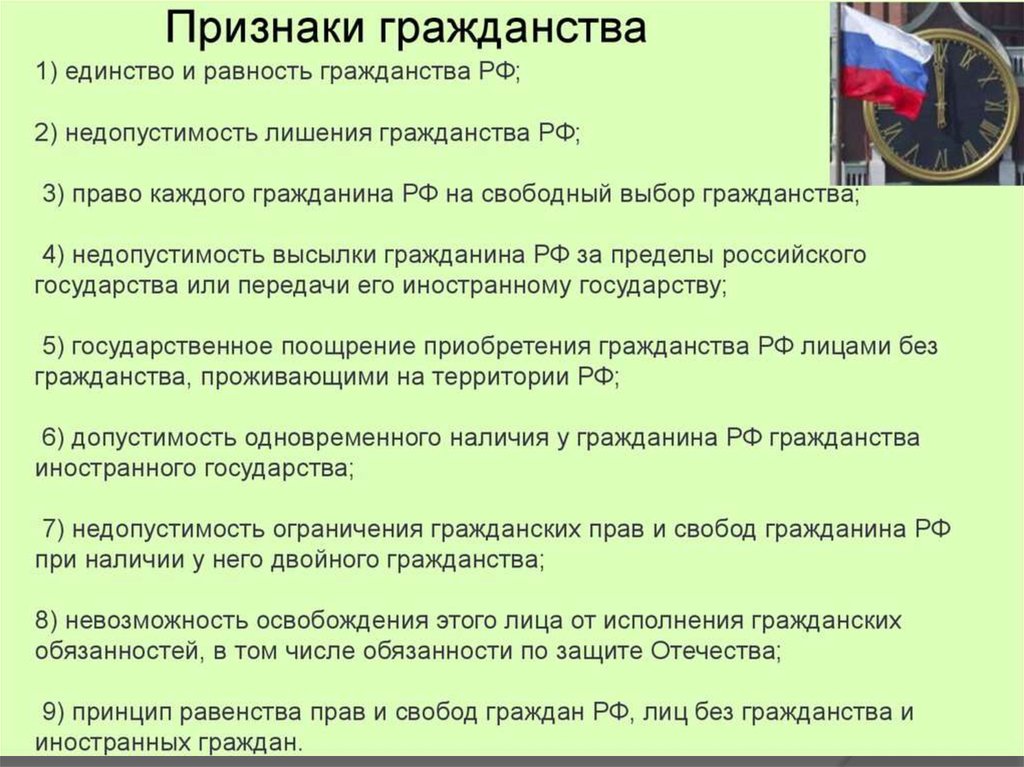 Признаки гражданства

1) единство и равность гражданства РФ;

2) недопустимость лишения гражданства РФ;

3) право каждого гражданина РФ на свободный выбор гражданства;

4) недопустимость высылки гражданина РФ за пределы российского государства или передачи его иностранному государству;

5) государственное поощрение приобретения гражданства РФ лицами без гражданства, проживающими на территории РФ;

6) допустимость одновременного наличия у гражданина РФ гражданства иностранного государства;

7) недопустимость ограничения гражданских прав и свобод гражданина РФ при наличии у него двойного гражданства;

8) невозможность освобождения этого лица от исполнения гражданских обязанностей, в том числе обязанности по защите Отечества;

9) принцип равенства прав и свобод граждан РФ, лиц без гражданства и иностранных граждан.